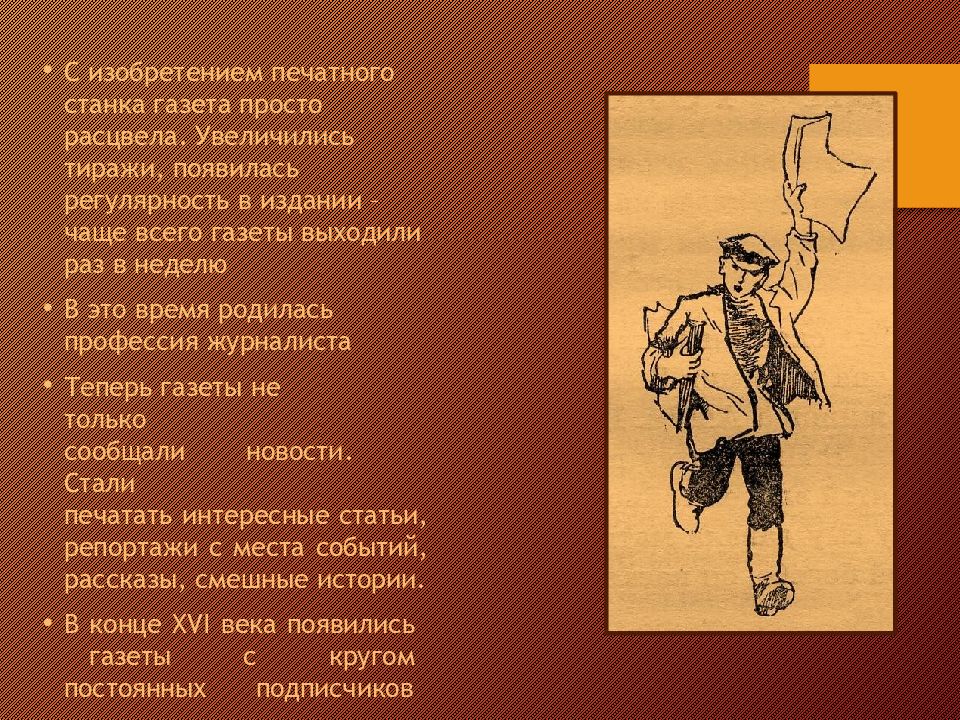 • С изобретением печатного станка газета просто расцвела. Увеличились тиражи, появилась регулярность в издании - чаще всего газеты выходили раз в неделю

• В это время родилась профессия журналиста

• Теперь газеты не только сообщали новости. Стали печатать интересные статьи, репортажи с места событий, рассказы, смешные истории.

• В конце XVI века появились газеты с кругом постоянных подписчиков